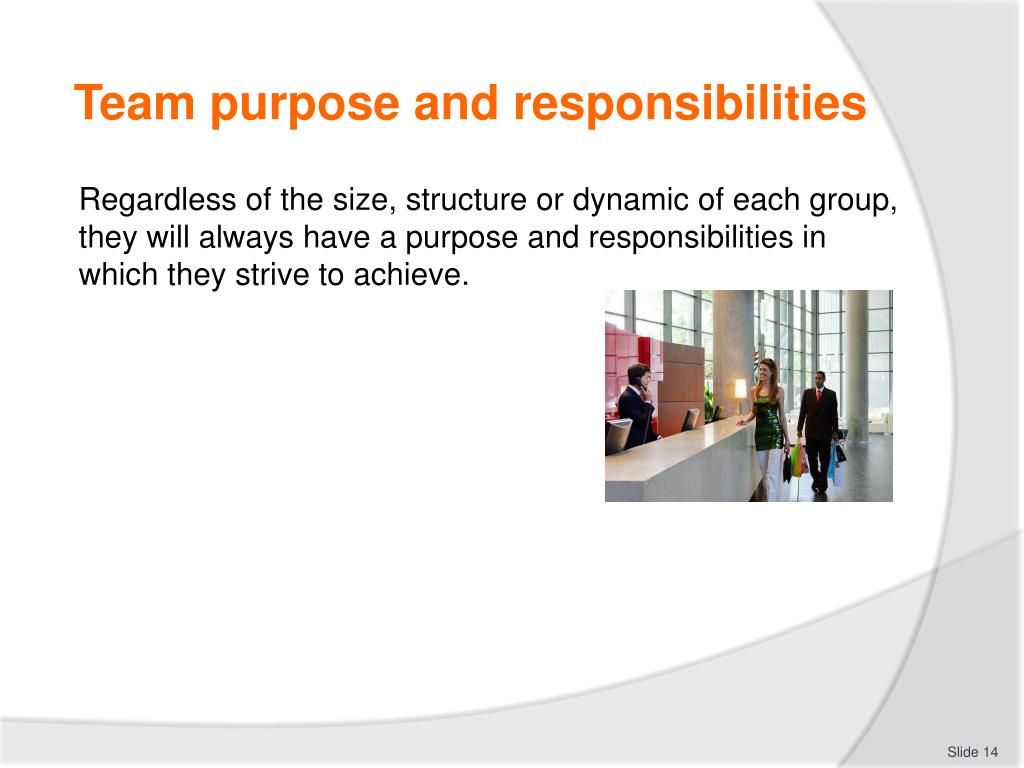 Team purpose and responsibilities

Regardless of the size, structure or dynamic of each group, they will always have a purpose and responsibilities in which they strive to achieve.

Slide 14